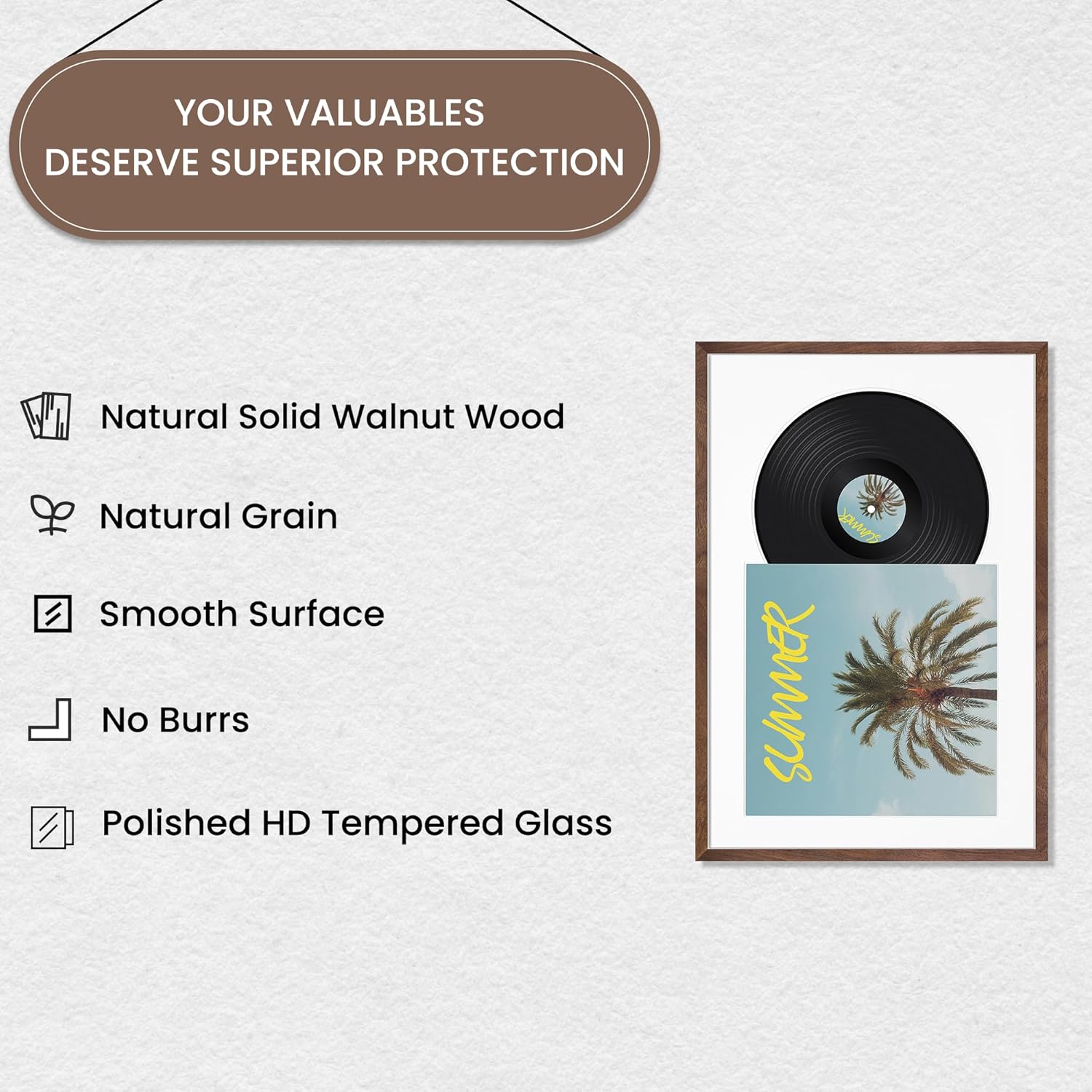 YOUR VALUABLES
DESERVE SUPERIOR PROTECTION

Natural Solid Walnut Wood

Natural Grain

Smooth Surface

No Burrs

Polished HD Tempered Glass

SUMMER

SUMMER